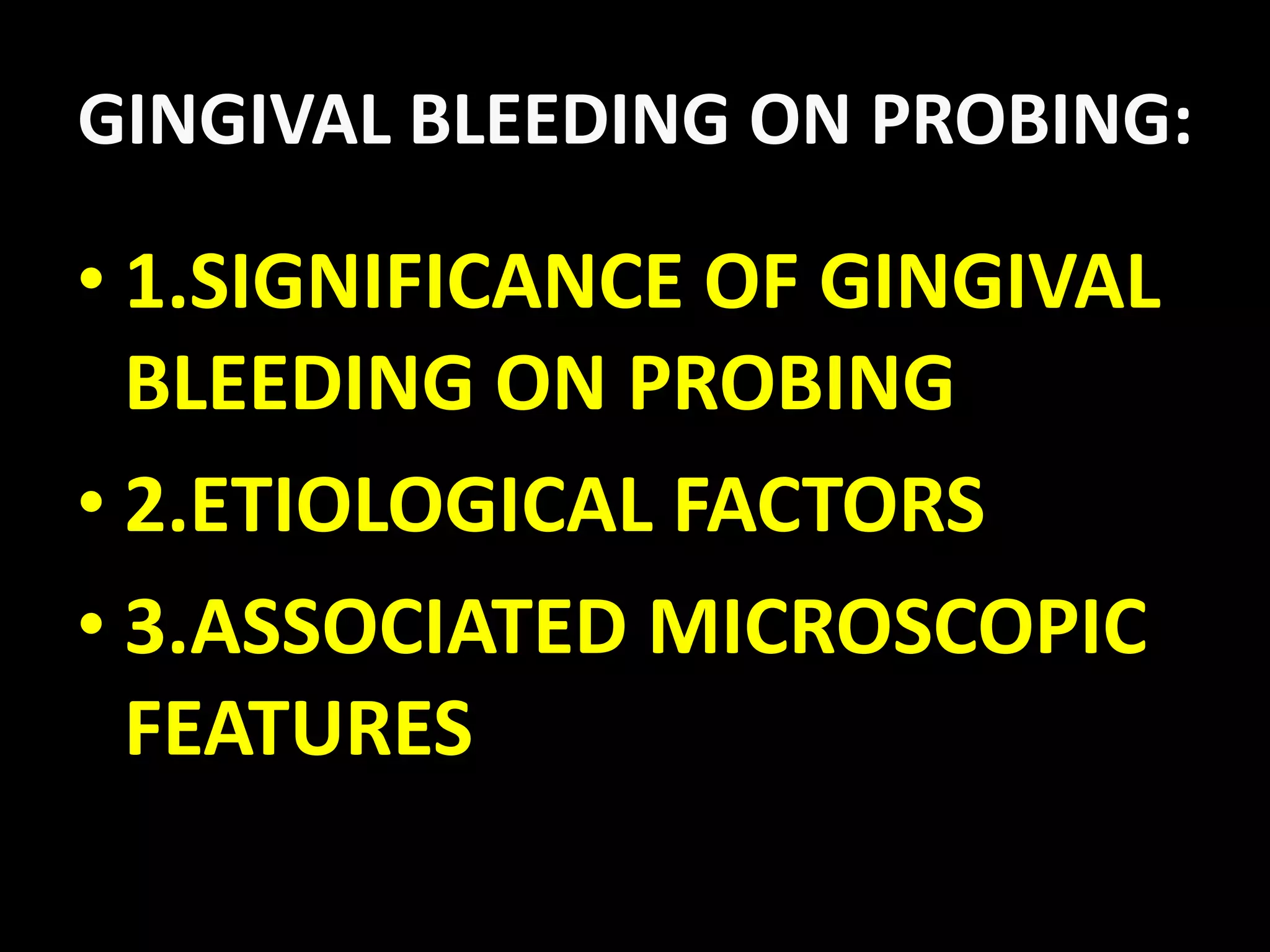 GINGIVAL BLEEDING ON PROBING:

• 1.SIGNIFICANCE OF GINGIVAL BLEEDING ON PROBING

• 2.ETIOLOGICAL FACTORS

• 3.ASSOCIATED MICROSCOPIC FEATURES